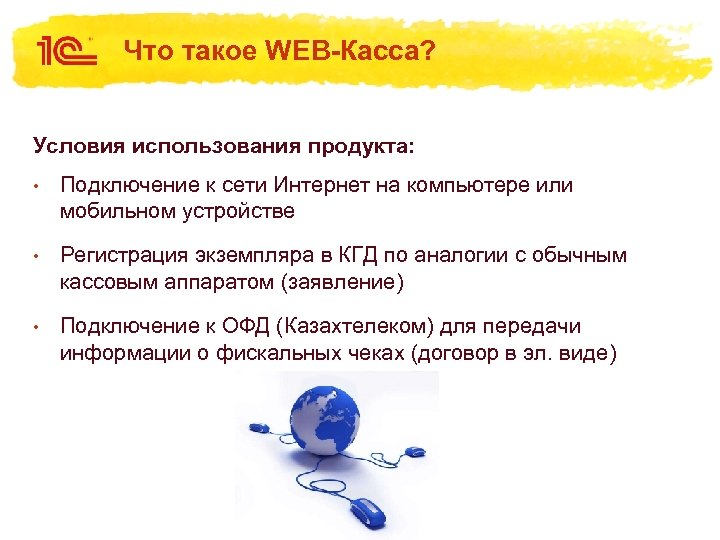 1С Что такое WEB-Касса?

Условия использования продукта:

• Подключение к сети Интернет на компьютере или мобильном устройстве

• Регистрация экземпляра в КГД по аналогии с обычным кассовым аппаратом (заявление)

• Подключение к ОФД (Казахтелеком) для передачи информации о фискальных чеках (договор в эл. виде)